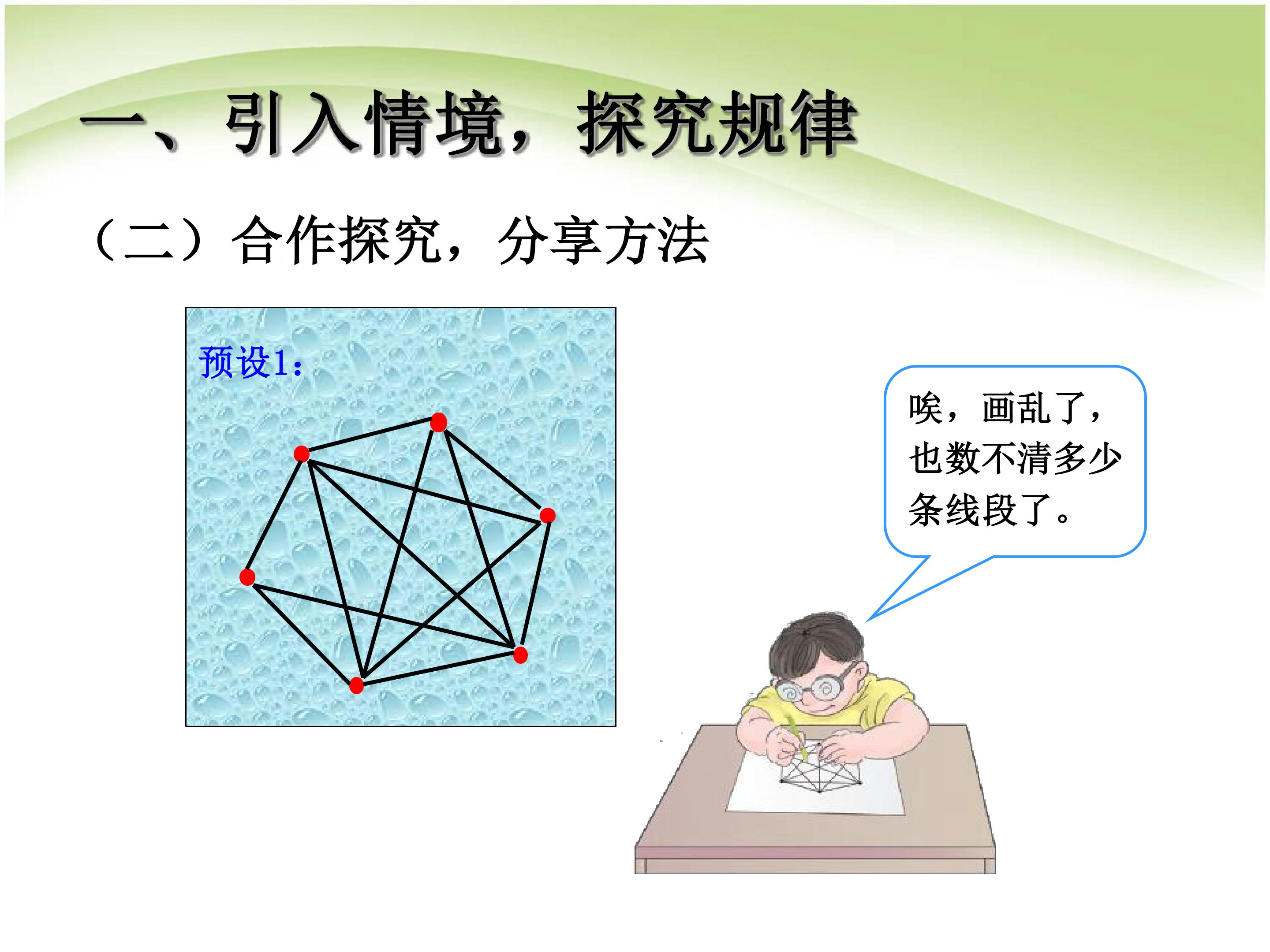 一、引入情境，探究规律

（二）合作探究，分享方法

预设1：

唉，画乱了，也数不清多少条线段了。